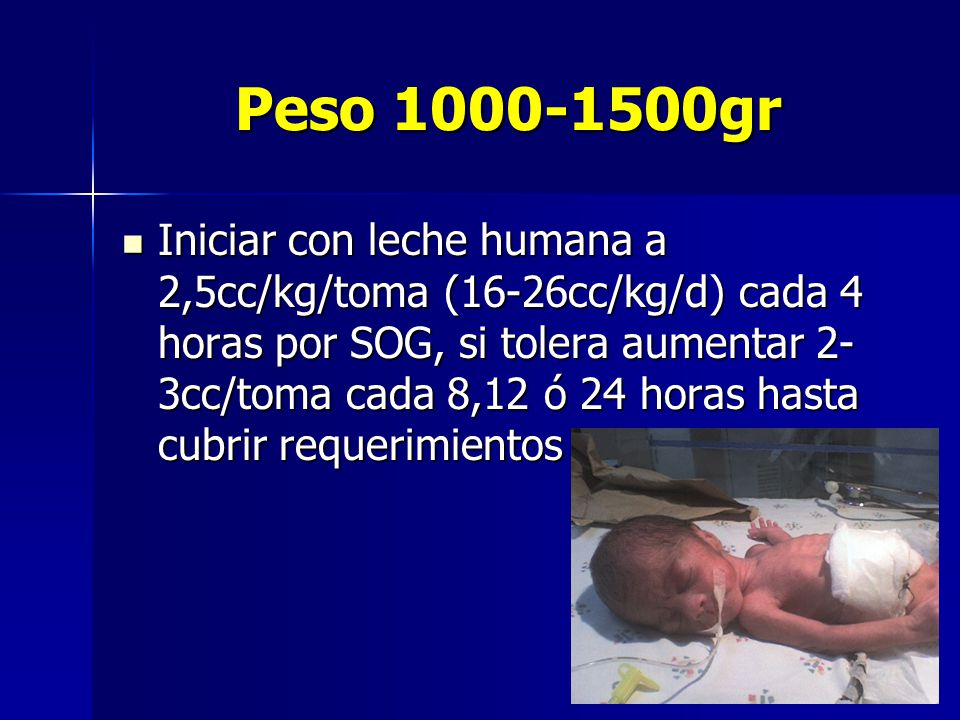 Peso 1000-1500gr

Iniciar con leche humana a 2,5cc/kg/toma (16-26cc/kg/d) cada 4 horas por SOG, si tolera aumentar 2-3cc/toma cada 8,12 ó 24 horas hasta cubrir requerimientos